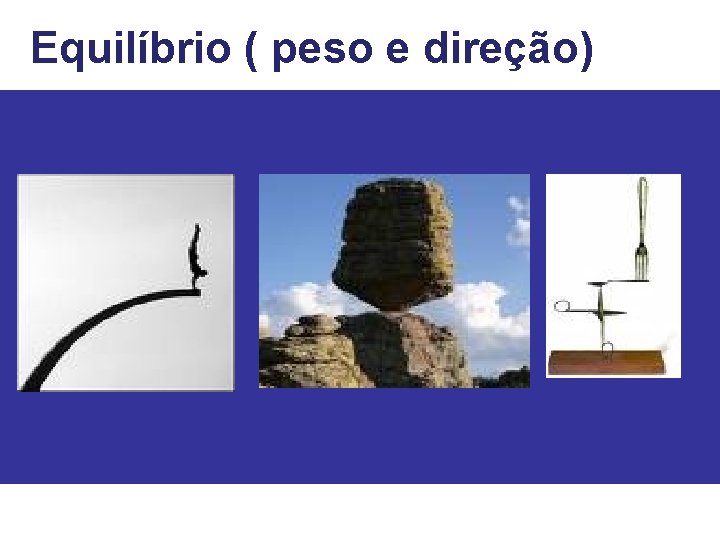 Equilíbrio ( peso e direção)